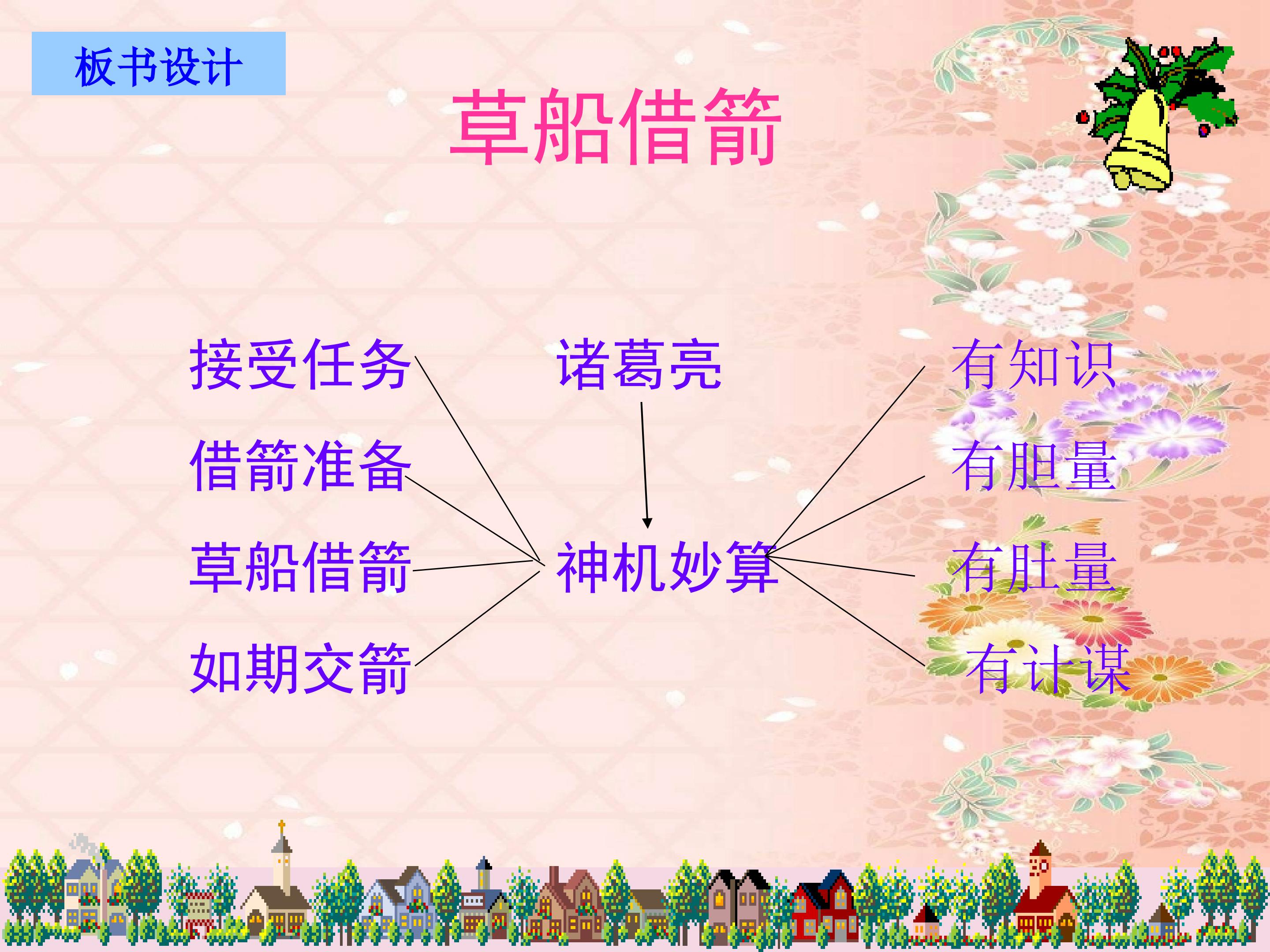 板书设计

草船借箭

接受任务

借箭准备

草船借箭

如期交箭

诸葛亮

神机妙算

有知识

有胆量

有肚量

有计谋